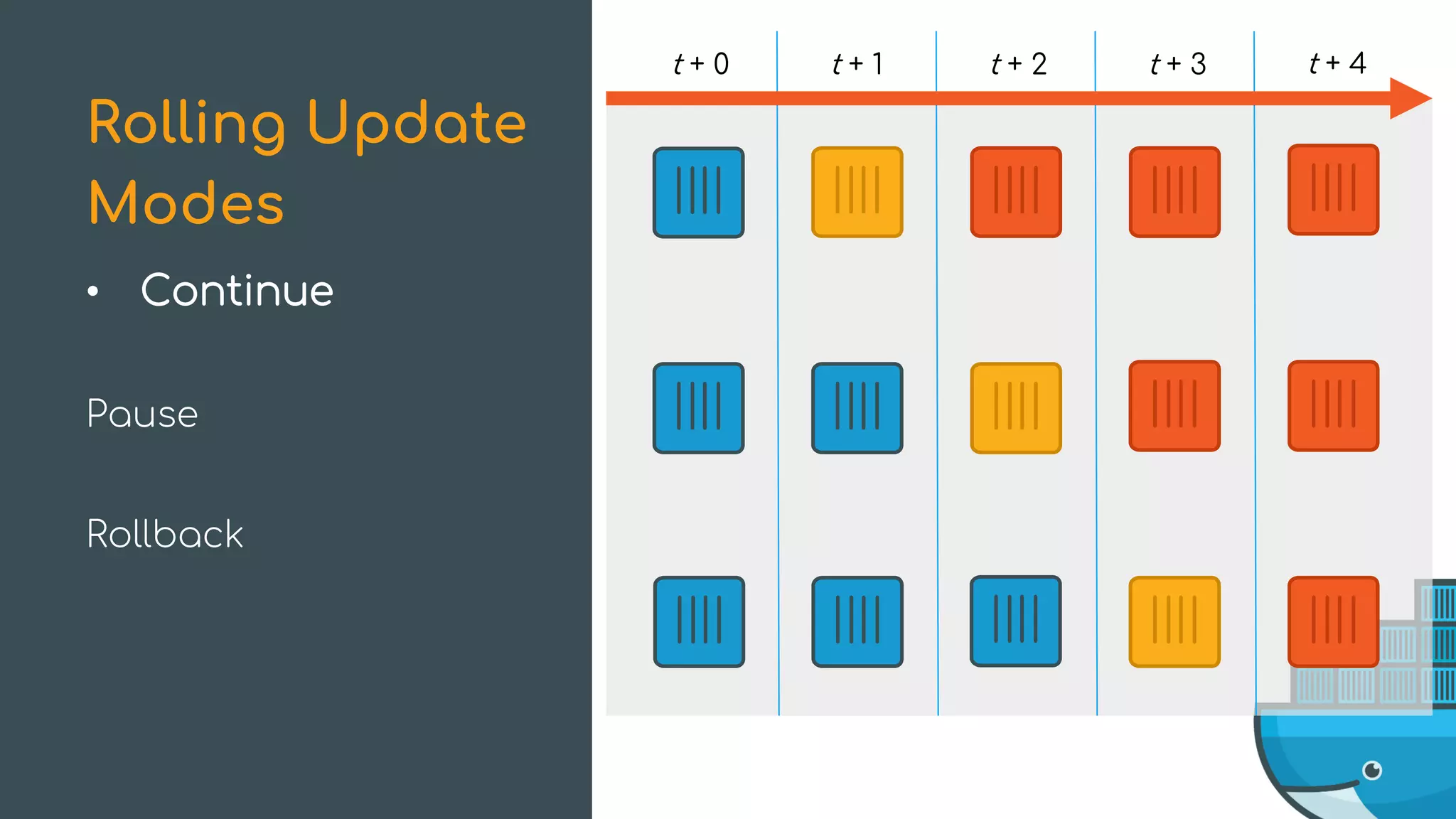 Rolling Update Modes

• Continue

Pause

Rollback

$t + 0$

$t + 1$

$t + 2$

$t + 3$

$t + 4$